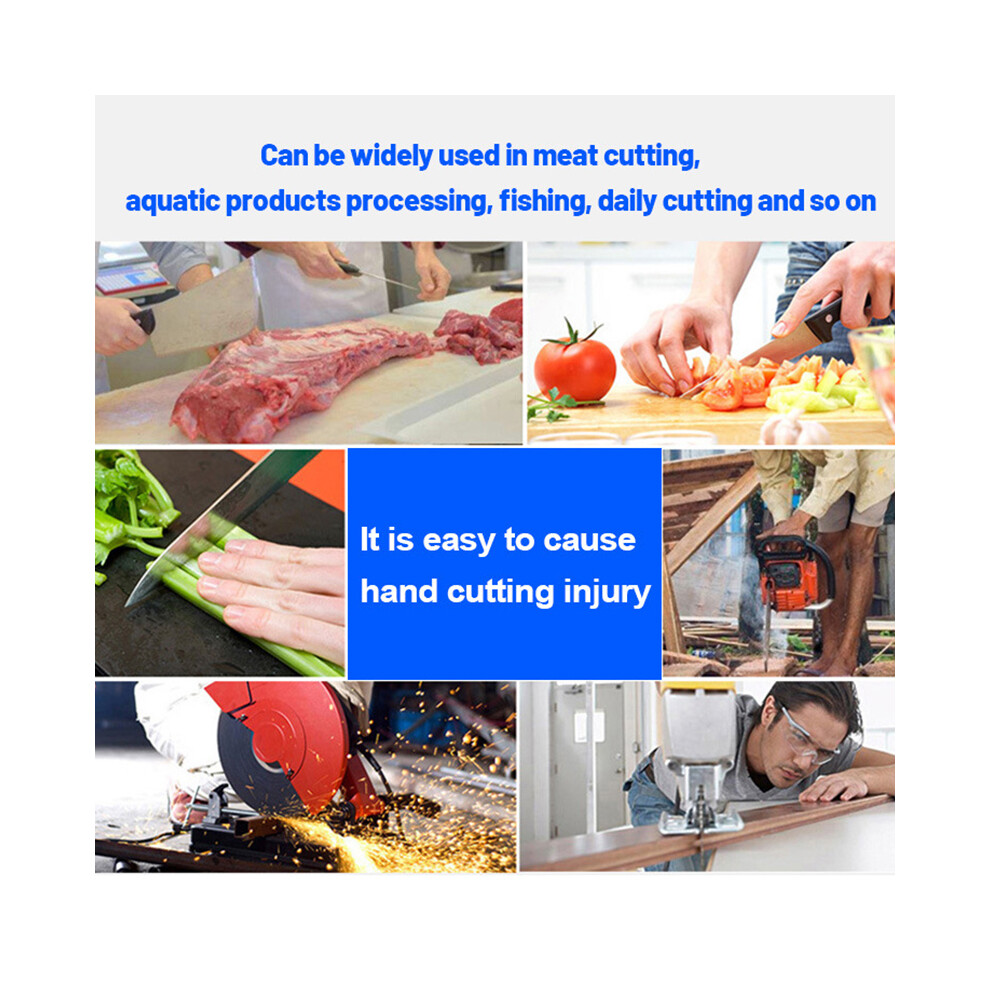 Can be widely used in meat cutting, aquatic products processing, fishing, daily cutting and so on

It is easy to cause hand cutting injury